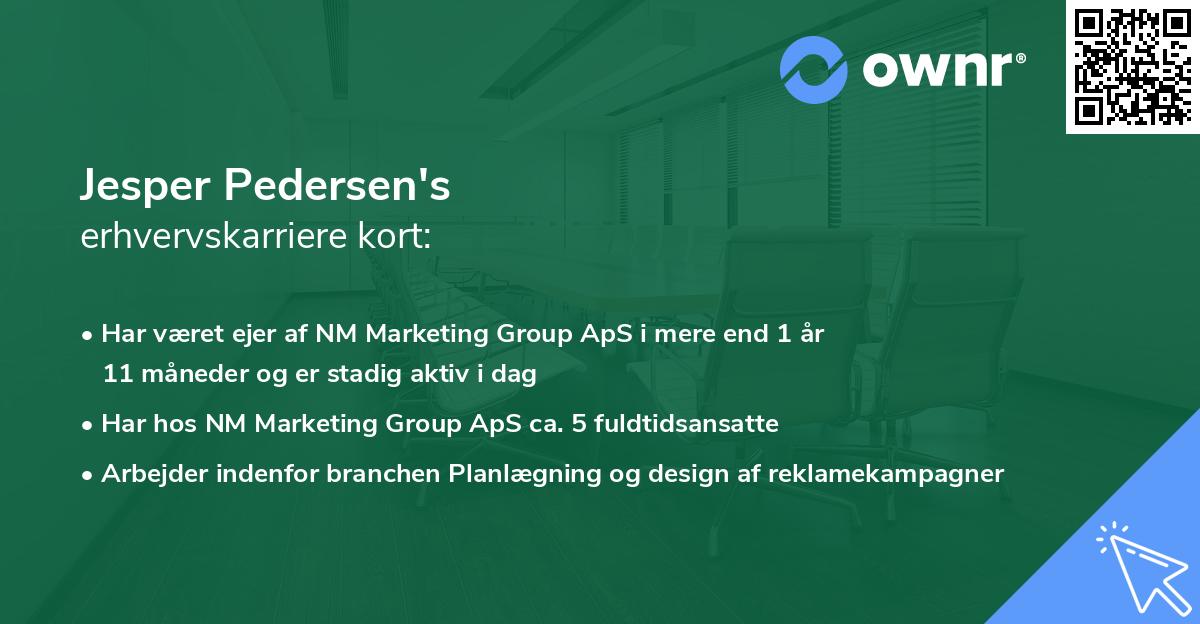 ownr®

Jesper Pedersen's
erhvervskarriere kort:

• Har været ejer af NM Marketing Group ApS i mere end 1 år 11 måneder og er stadig aktiv i dag
• Har hos NM Marketing Group ApS ca. 5 fuldtidsansatte
• Arbejder indenfor branchen Planlægning og design af reklamekampagner